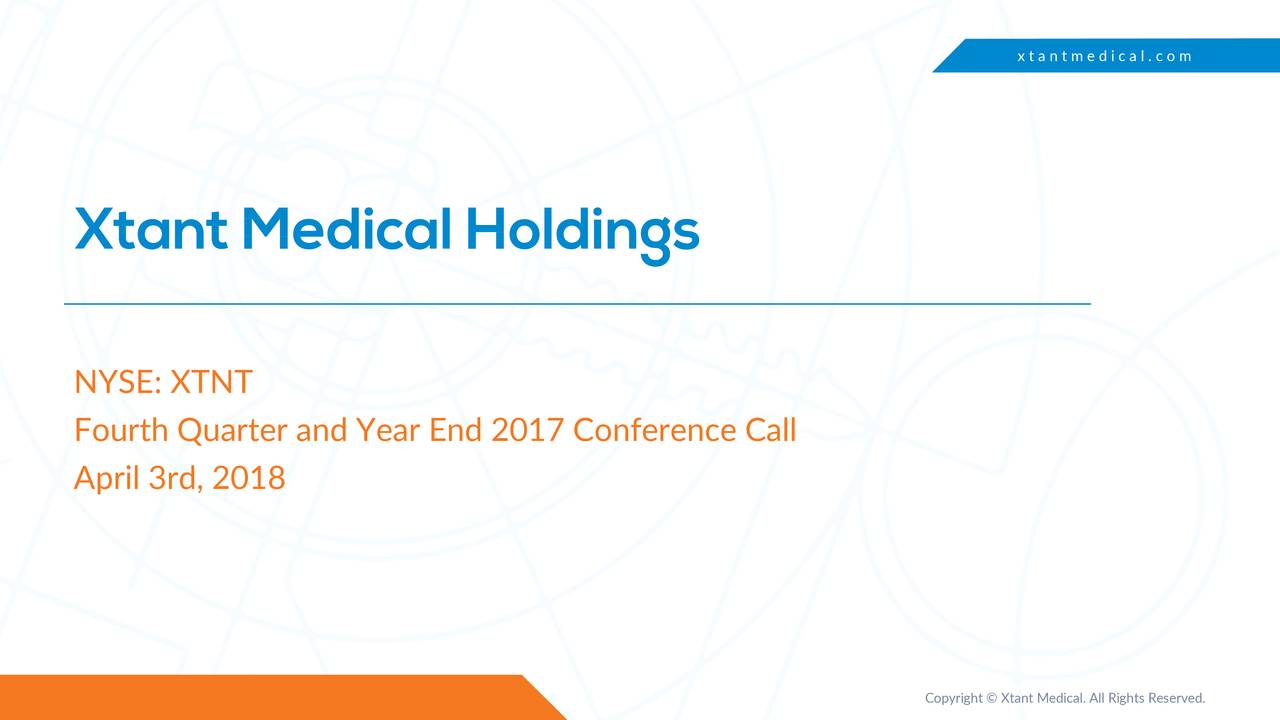 xtantmedical.com

Xtant Medical Holdings

NYSE: XTNT
Fourth Quarter and Year End 2017 Conference Call
April 3rd, 2018

Copyright © Xtant Medical. All Rights Reserved.